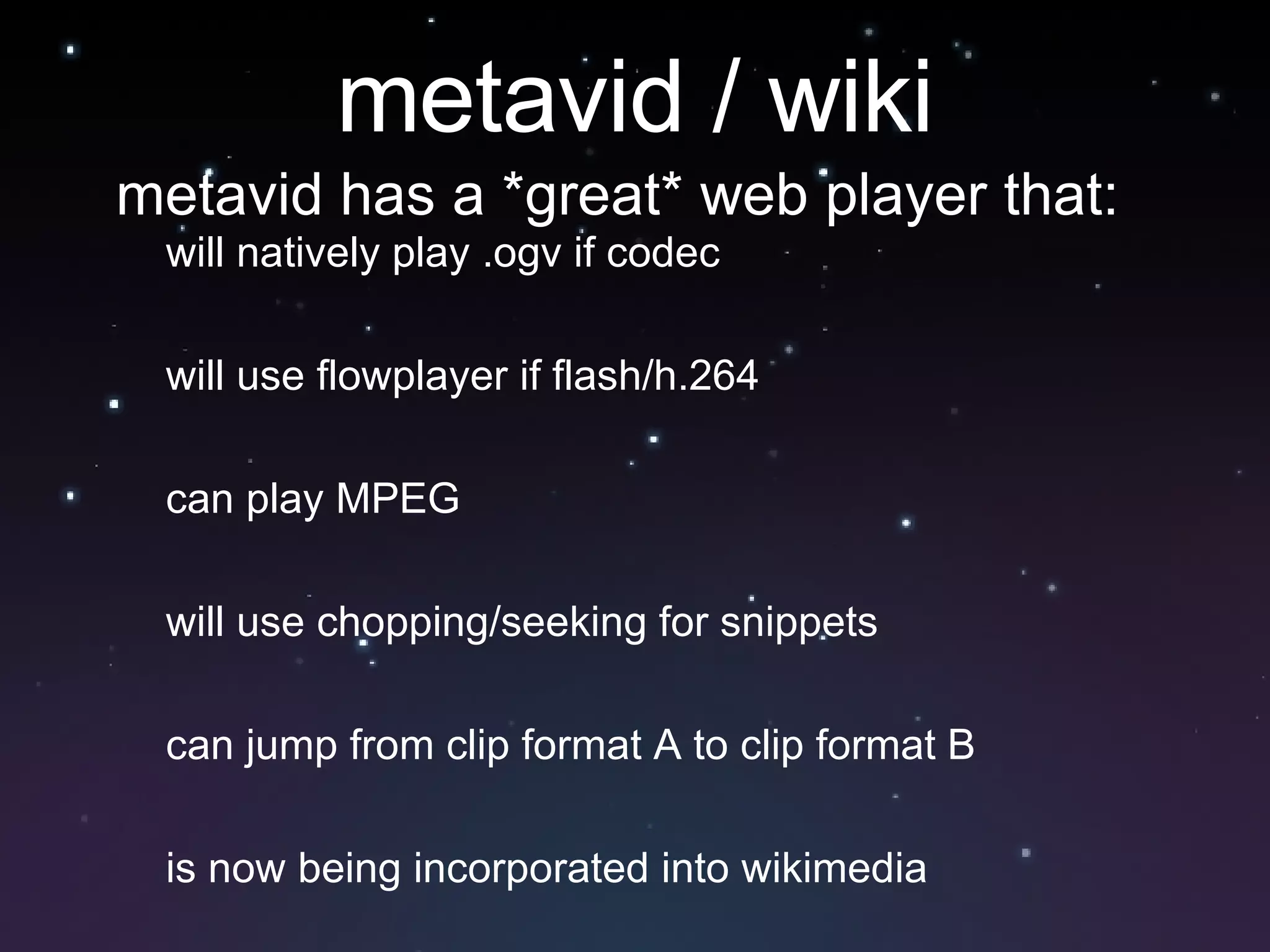 metavid / wiki

metavid has a *great* web player that:

will natively play .ogv if codec

will use flowplayer if flash/h.264

can play MPEG

will use chopping/seeking for snippets

can jump from clip format A to clip format B

is now being incorporated into wikimedia